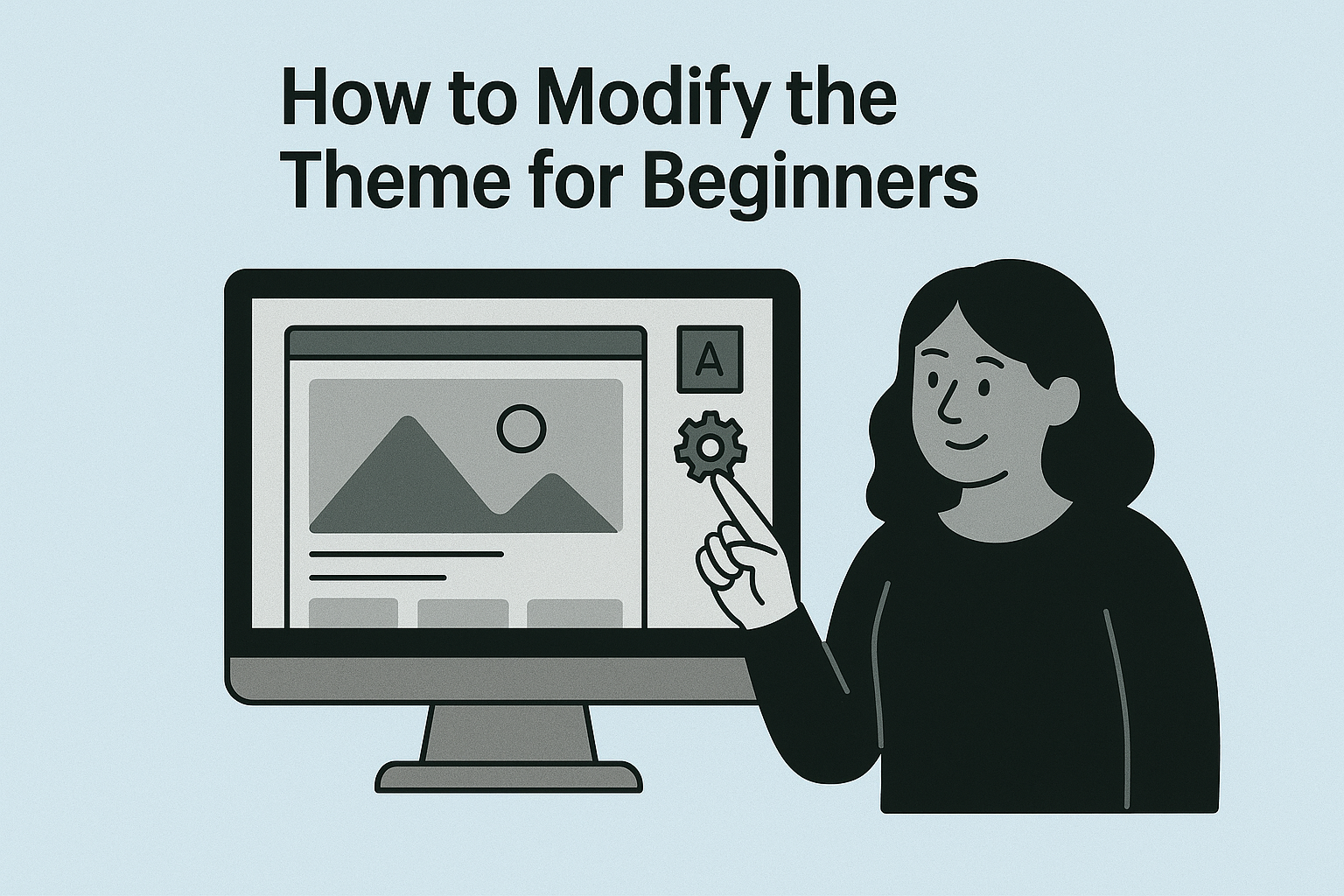 How to Modify the Theme for Beginners

A